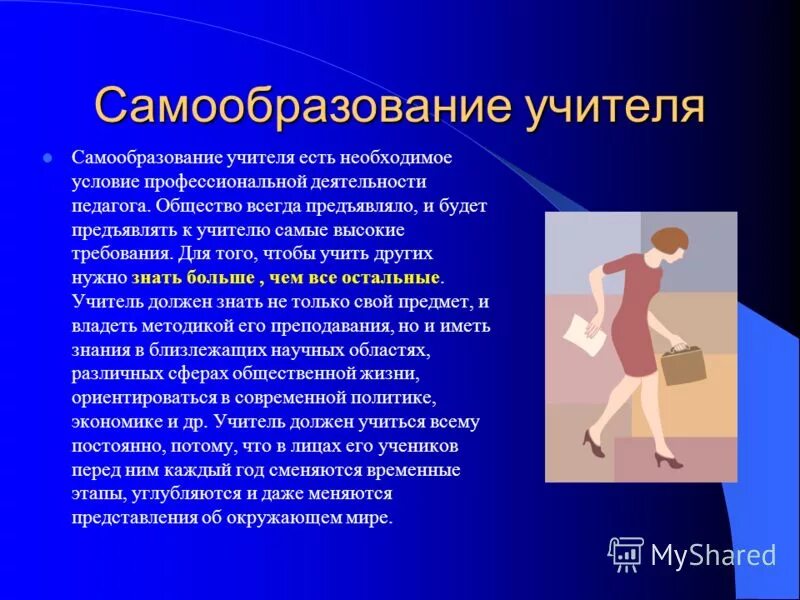 Самообразование учителя

Самообразование учителя есть необходимое условие профессиональной деятельности педагога. Общество всегда предъявляло, и будет предъявлять к учителю самые высокие требования. Для того, чтобы учить других нужно знать больше , чем все остальные. Учитель должен знать не только свой предмет, и владеть методикой его преподавания, но и иметь знания в близлежащих научных областях, различных сферах общественной жизни, ориентироваться в современной политике, экономике и др. Учитель должен учиться всему постоянно, потому, что в лицах его учеников перед ним каждый год сменяются временные этапы, углубляются и даже меняются представления об окружающем мире.

MyShared